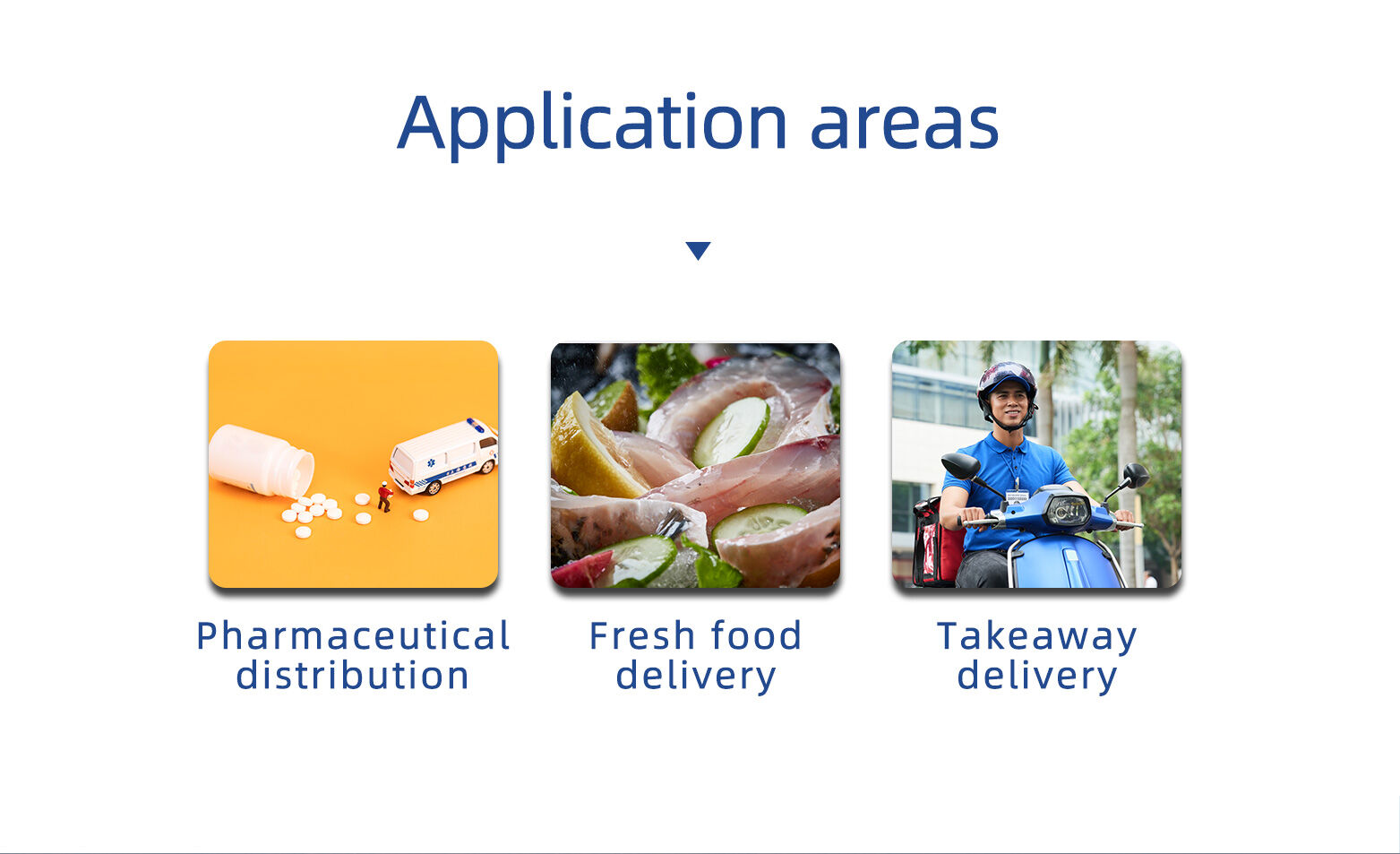 Application areas

Pharmaceutical distribution

Fresh food delivery

Takeaway delivery